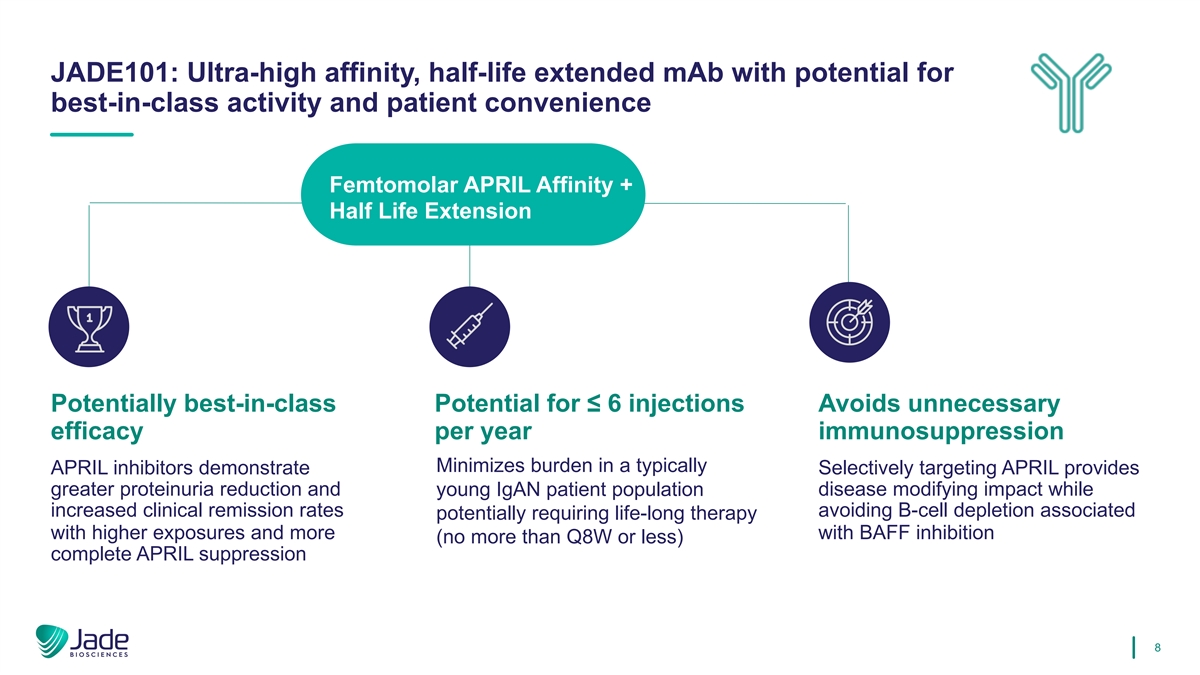 JADE101: Ultra-high affinity, half-life extended mAb with potential for best-in-class activity and patient convenience

Femtomolar APRIL Affinity + Half Life Extension

1

Potentially best-in-class efficacy

APRIL inhibitors demonstrate greater proteinuria reduction and increased clinical remission rates with higher exposures and more complete APRIL suppression

Potential for ≤ 6 injections per year

Minimizes burden in a typically young IgAN patient population potentially requiring life-long therapy (no more than Q8W or less)

Avoids unnecessary immunosuppression

Selectively targeting APRIL provides disease modifying impact while avoiding B-cell depletion associated with BAFF inhibition

Jade BIOSCIENCES

8